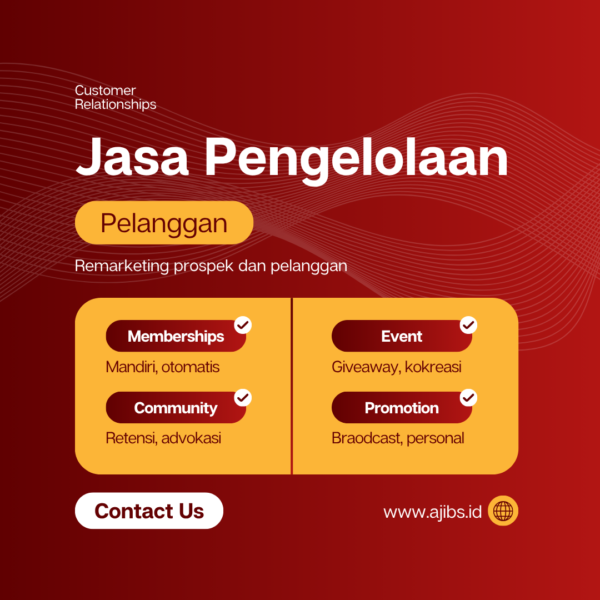 Customer Relationships

Jasa Pengelolaan

Pelanggan

Remarketing prospek dan pelanggan

Memberships
Mandiri, otomatis

Community
Retensi, advokasi

Event
Giveaway, kokreasi

Promotion
Braodcast, personal

Contact Us

www.ajibs.id